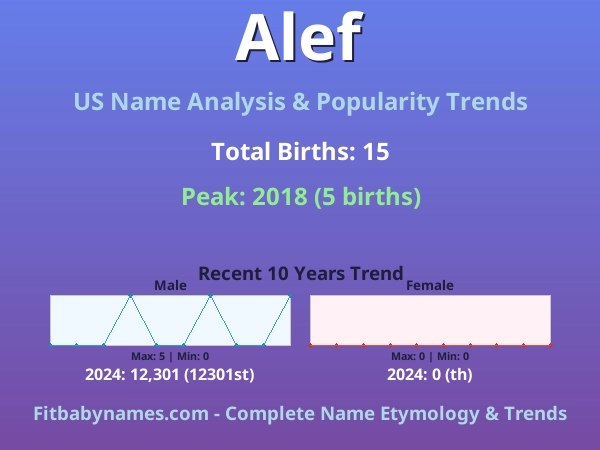 Alef

US Name Analysis & Popularity Trends

Total Births: 15

Peak: 2018 (5 births)

Recent 10 Years Trend

Male

Max: 5 | Min: 0

2024: 12,301 (12301st)

Female

Max: 0 | Min: 0

2024: 0 (th)

Fitbabynames.com - Complete Name Etymology & Trends